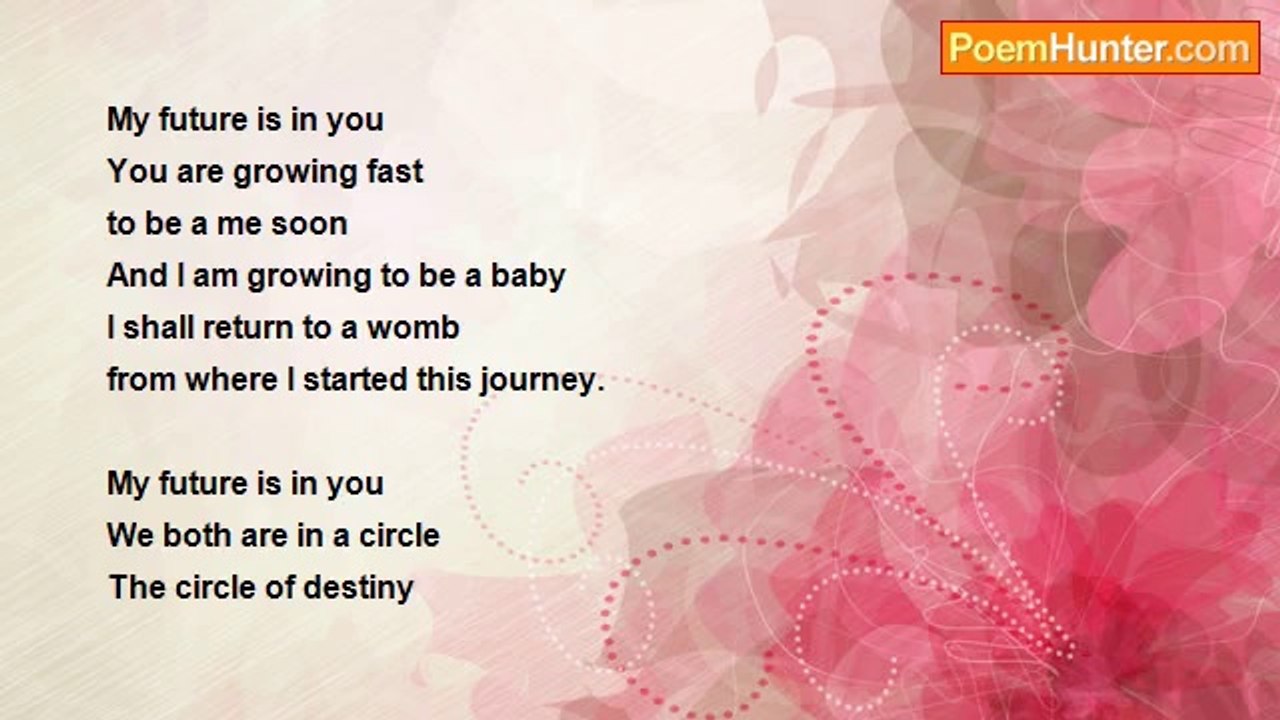 PoemHunter.com

My future is in you
You are growing fast
to be a me soon
And I am growing to be a baby
I shall return to a womb
from where I started this journey.

My future is in you
We both are in a circle
The circle of destiny